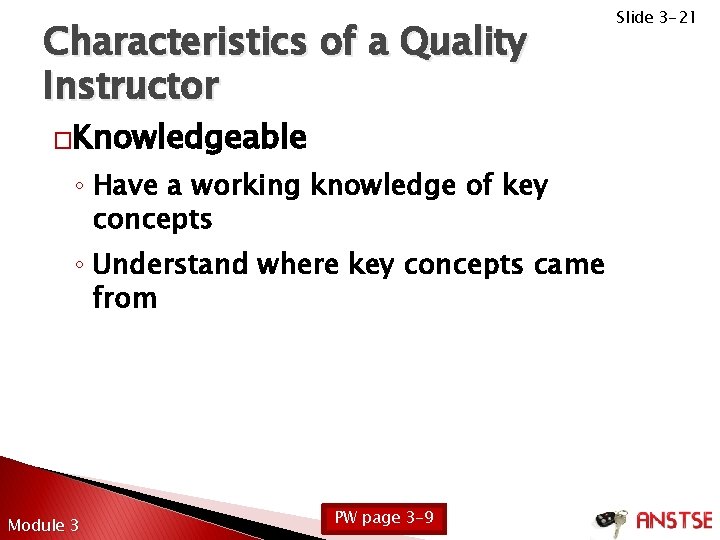 Slide 3-21

Characteristics of a Quality Instructor

□Knowledgeable

◦ Have a working knowledge of key concepts

◦ Understand where key concepts came from

Module 3

PW page 3-9

ANSTSE